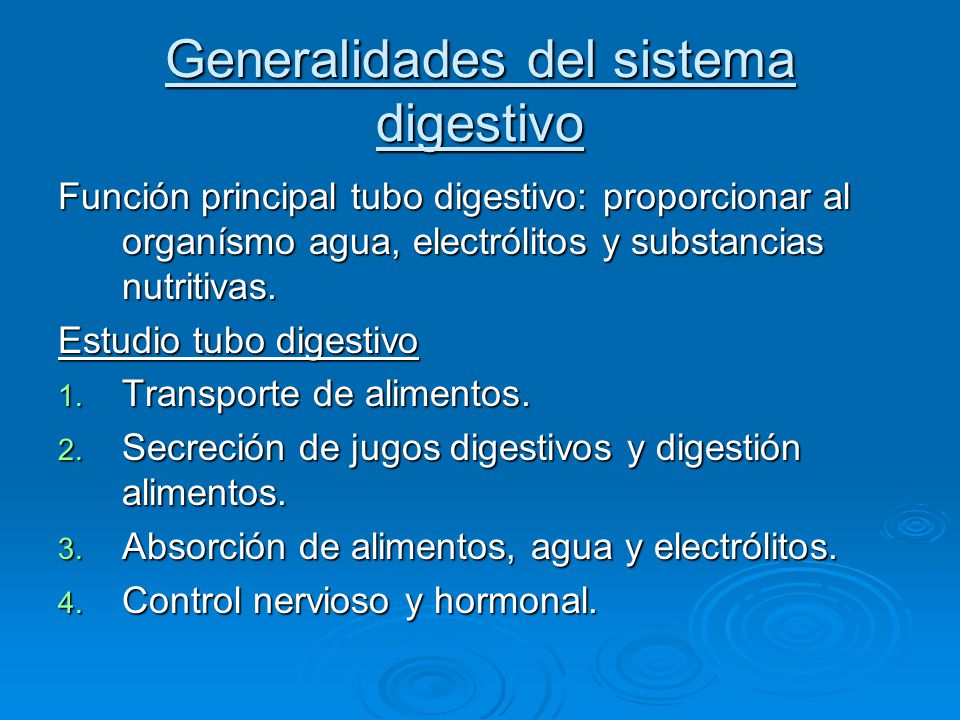 Generalidades del sistema digestivo

Función principal tubo digestivo: proporcionar al organísmo agua, electrólitos y substancias nutritivas.

Estudio tubo digestivo

1. Transporte de alimentos.
2. Secreción de jugos digestivos y digestión alimentos.
3. Absorción de alimentos, agua y electrólitos.
4. Control nervioso y hormonal.